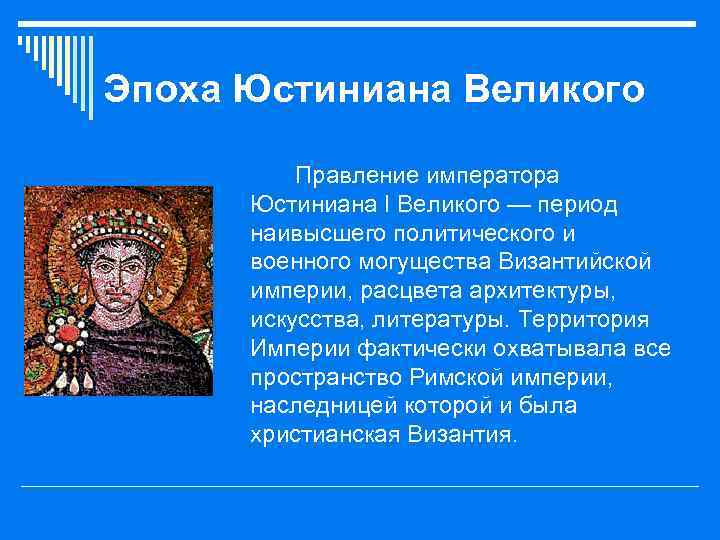 Эпоха Юстиниана Великого

Правление императора Юстиниана I Великого — период наивысшего политического и военного могущества Византийской империи, расцвета архитектуры, искусства, литературы. Территория Империи фактически охватывала все пространство Римской империи, наследницей которой и была христианская Византия.